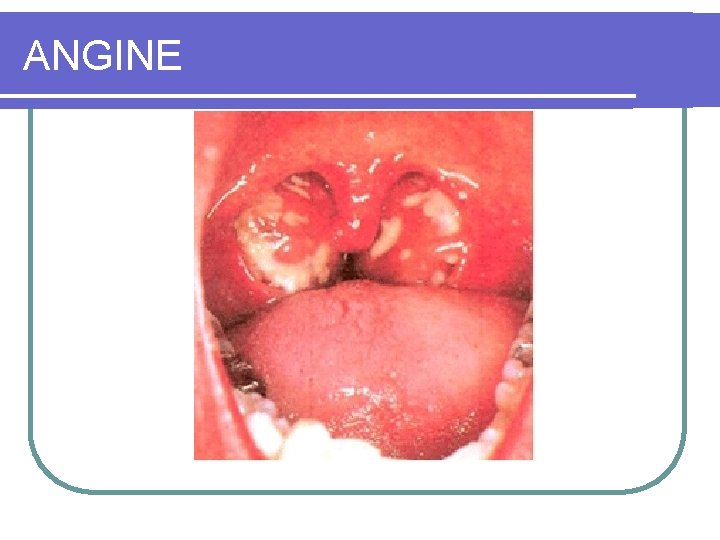 ANGINE